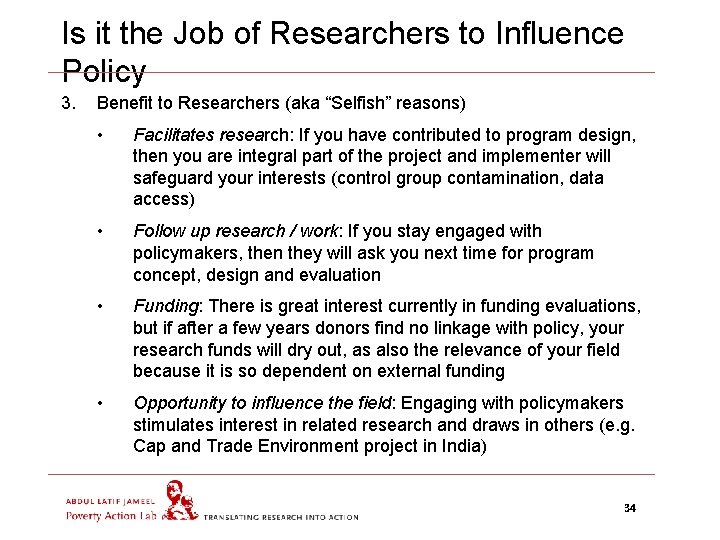 Is it the Job of Researchers to Influence Policy

3. Benefit to Researchers (aka “Selfish” reasons)

• Facilitates research: If you have contributed to program design, then you are integral part of the project and implementer will safeguard your interests (control group contamination, data access)

• Follow up research / work: If you stay engaged with policymakers, then they will ask you next time for program concept, design and evaluation

• Funding: There is great interest currently in funding evaluations, but if after a few years donors find no linkage with policy, your research funds will dry out, as also the relevance of your field because it is so dependent on external funding

• Opportunity to influence the field: Engaging with policymakers stimulates interest in related research and draws in others (e.g. Cap and Trade Environment project in India)

ABDUL LATIF JAMEEL
Poverty Action Lab
TRANSLATING RESEARCH INTO ACTION

34